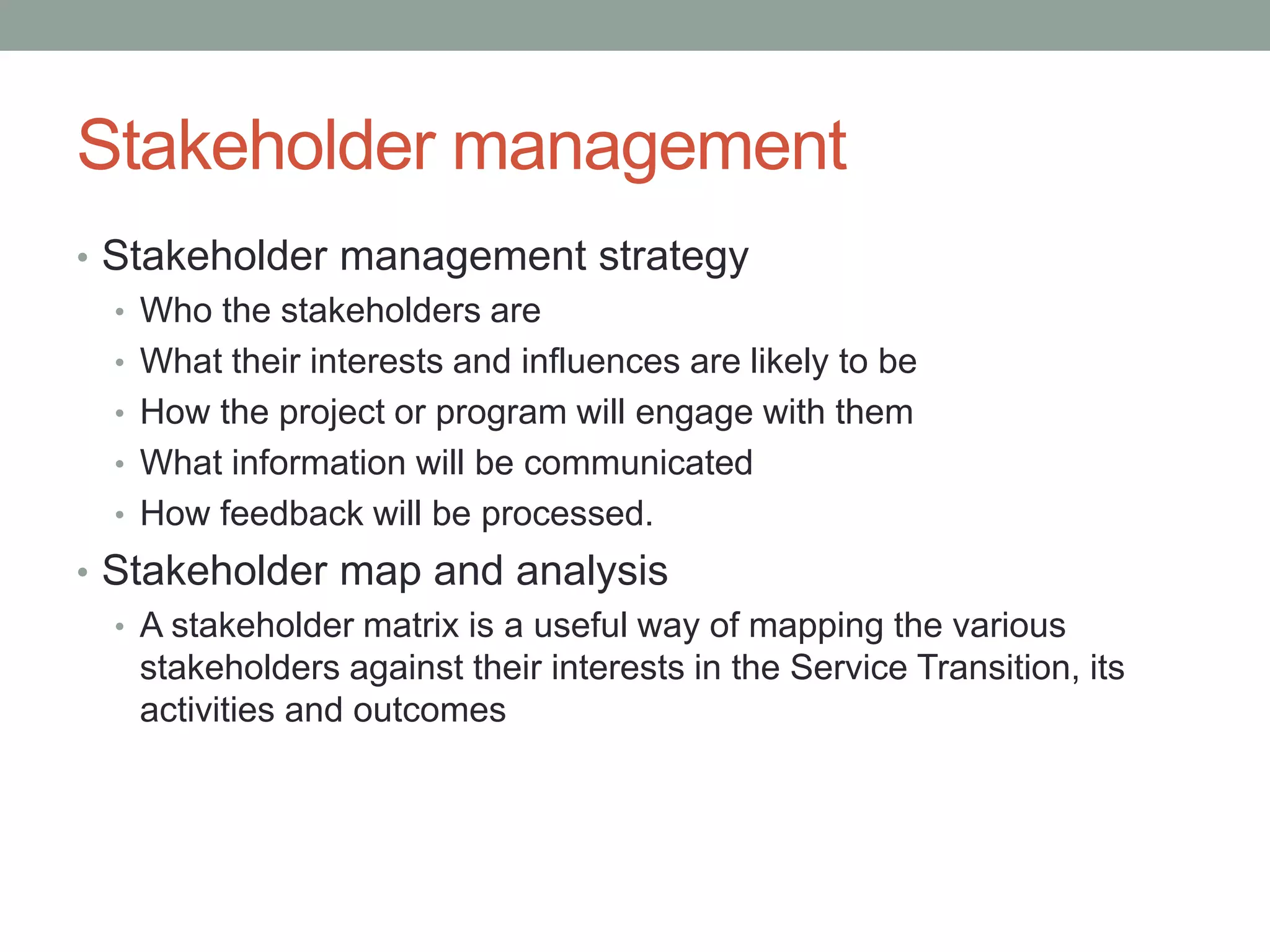 Stakeholder management

• Stakeholder management strategy
  • Who the stakeholders are
  • What their interests and influences are likely to be
  • How the project or program will engage with them
  • What information will be communicated
  • How feedback will be processed.
• Stakeholder map and analysis
  • A stakeholder matrix is a useful way of mapping the various stakeholders against their interests in the Service Transition, its activities and outcomes